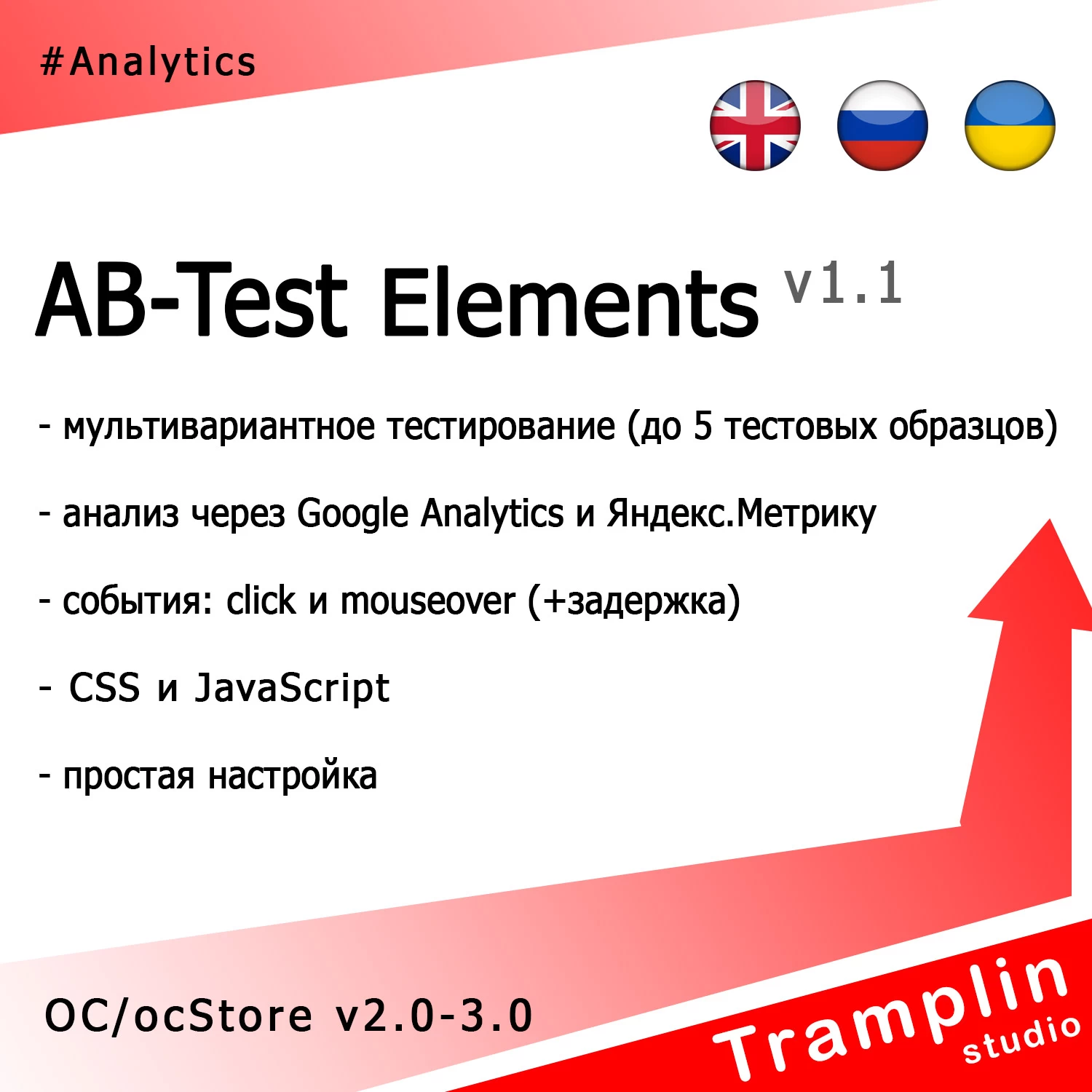 #Analytics

AB-Test Elements v1.1

- мультивариантное тестирование (до 5 тестовых образцов)

- анализ через Google Analytics и Яндекс.Метрику

- события: click и mouseover (+задержка)

- CSS и JavaScript

- простая настройка

OC/ocStore v2.0-3.0

Tramplin studio